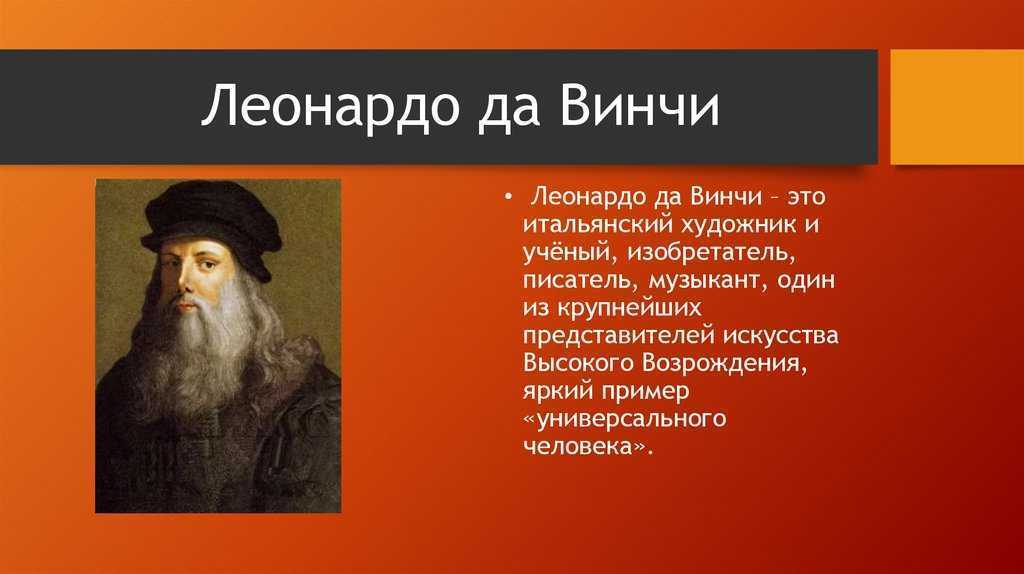 Леонардо да Винчи

• Леонардо да Винчи – это итальянский художник и учёный, изобретатель, писатель, музыкант, один из крупнейших представителей искусства Высокого Возрождения, яркий пример «универсального человека».